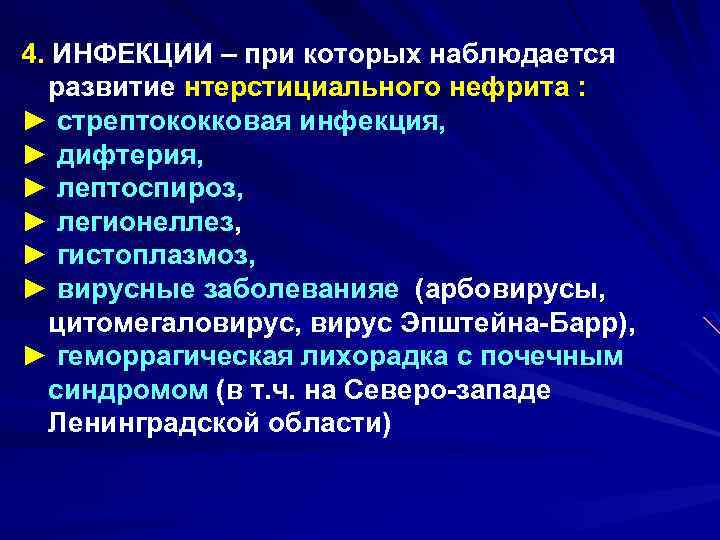 4. ИНФЕКЦИИ – при которых наблюдается развитие нтерстициального нефрита :
► стрептококковая инфекция,
► дифтерия,
► лептоспироз,
► легионеллез,
► гистоплазмоз,
► вирусные заболеванияе (арбовирусы, цитомегаловирус, вирус Эпштейна-Барр),
► геморрагическая лихорадка с почечным синдромом (в т.ч. на Северо-западе Ленинградской области)